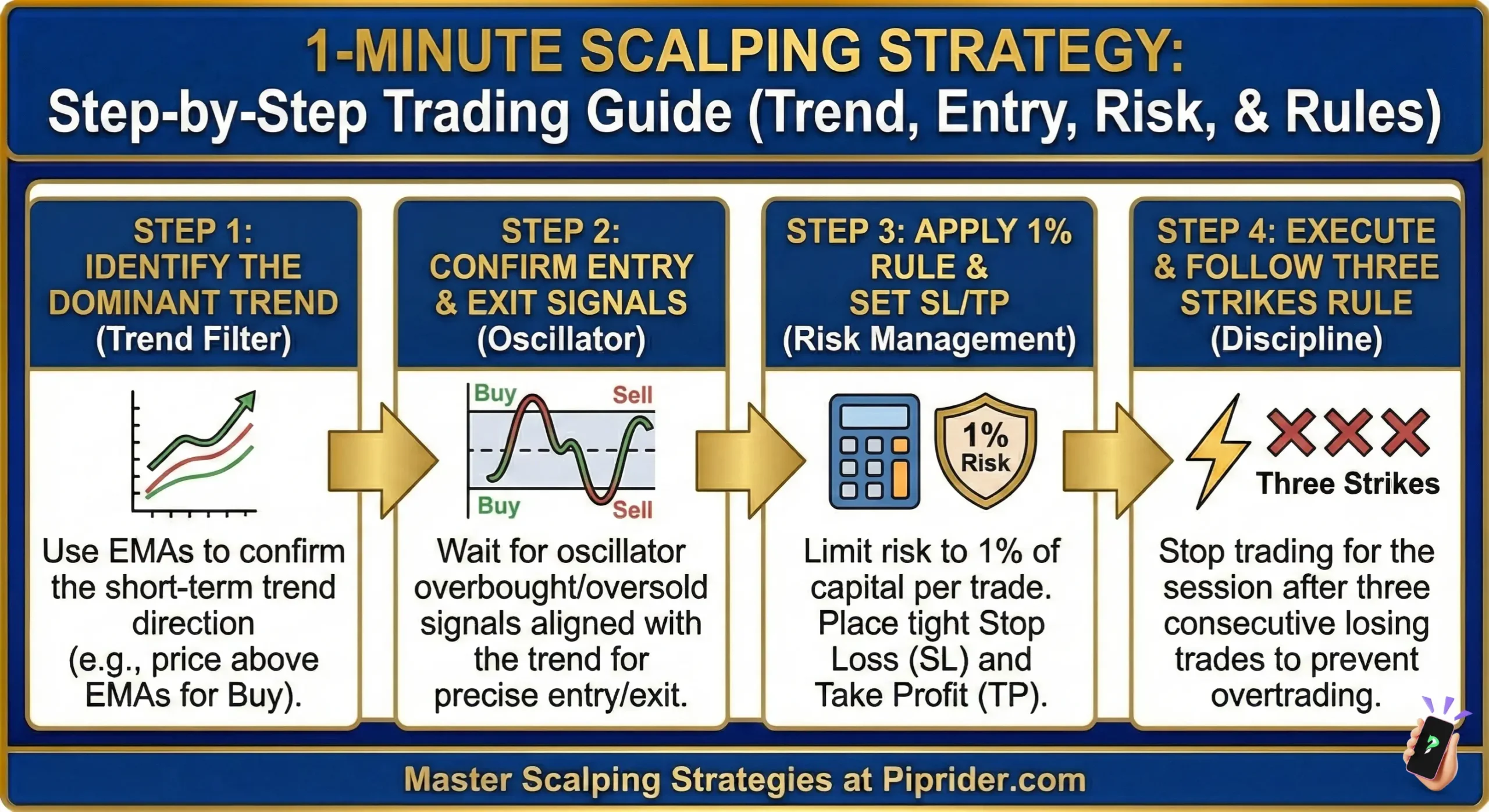 1-MINUTE SCALPING STRATEGY:
Step-by-Step Trading Guide (Trend, Entry, Risk, & Rules)

STEP 1: IDENTIFY THE DOMINANT TREND (Trend Filter)

Use EMAs to confirm the short-term trend direction (e.g., price above EMAs for Buy).

STEP 2: CONFIRM ENTRY & EXIT SIGNALS (Oscillator)

Buy
Sell
Buy
Sell

Wait for oscillator overbought/oversold signals aligned with the trend for precise entry/exit.

STEP 3: APPLY 1% RULE & SET SL/TP (Risk Management)

1% Risk

Limit risk to 1% of capital per trade. Place tight Stop Loss (SL) and Take Profit (TP).

STEP 4: EXECUTE & FOLLOW THREE STRIKES RULE (Discipline)

Three Strikes

Stop trading for the session after three consecutive losing trades to prevent overtrading.

Master Scalping Strategies at Piprider.com